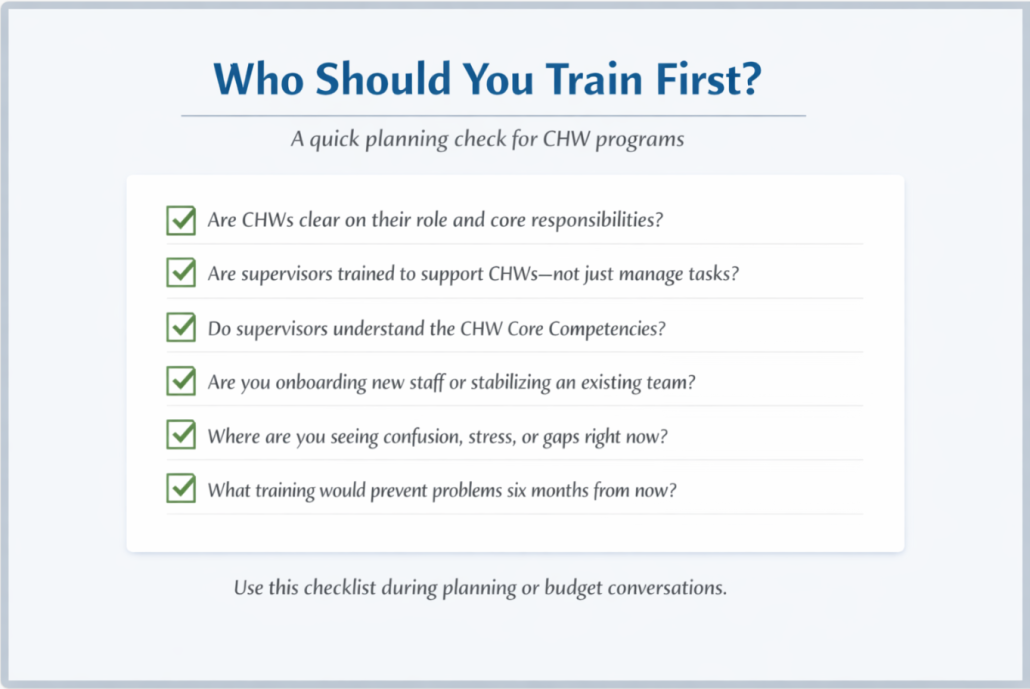 Who Should You Train First?

A quick planning check for CHW programs

Are CHWs clear on their role and core responsibilities?

Are supervisors trained to support CHWs—not just manage tasks?

Do supervisors understand the CHW Core Competencies?

Are you onboarding new staff or stabilizing an existing team?

Where are you seeing confusion, stress, or gaps right now?

What training would prevent problems six months from now?

Use this checklist during planning or budget conversations.